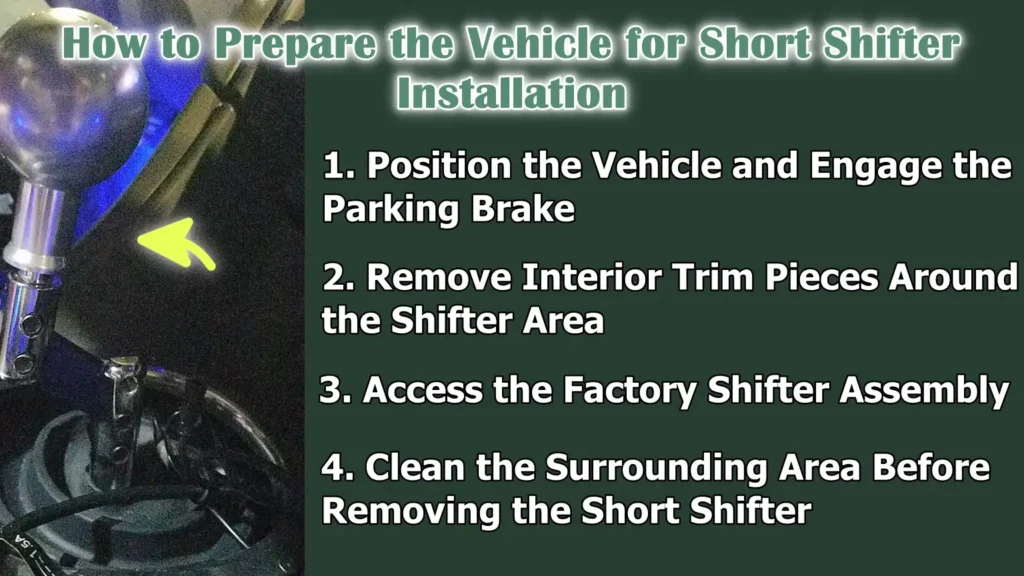 How to Prepare the Vehicle for Short Shifter Installation

1. Position the Vehicle and Engage the Parking Brake

2. Remove Interior Trim Pieces Around the Shifter Area

3. Access the Factory Shifter Assembly

4. Clean the Surrounding Area Before Removing the Short Shifter